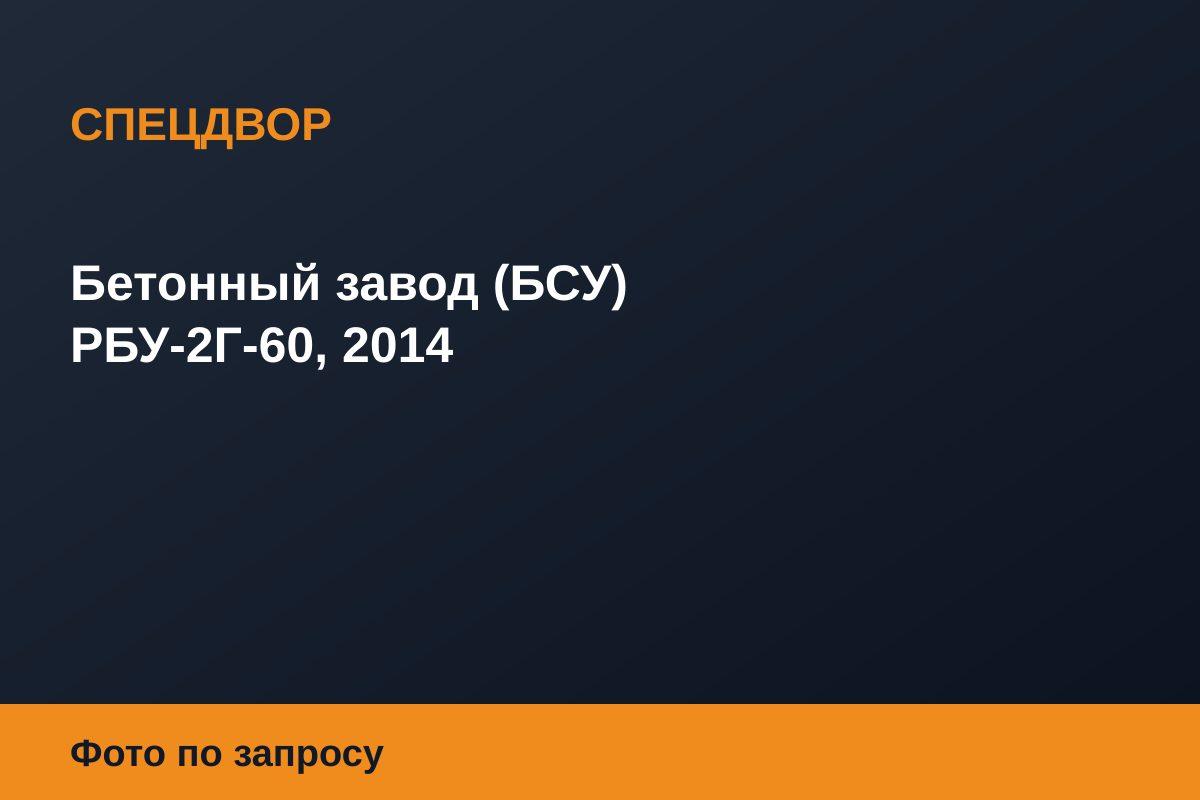 СПЕЦДВОР

Бетонный завод (БСУ) РБУ-2Г-60, 2014

Фото по запросу